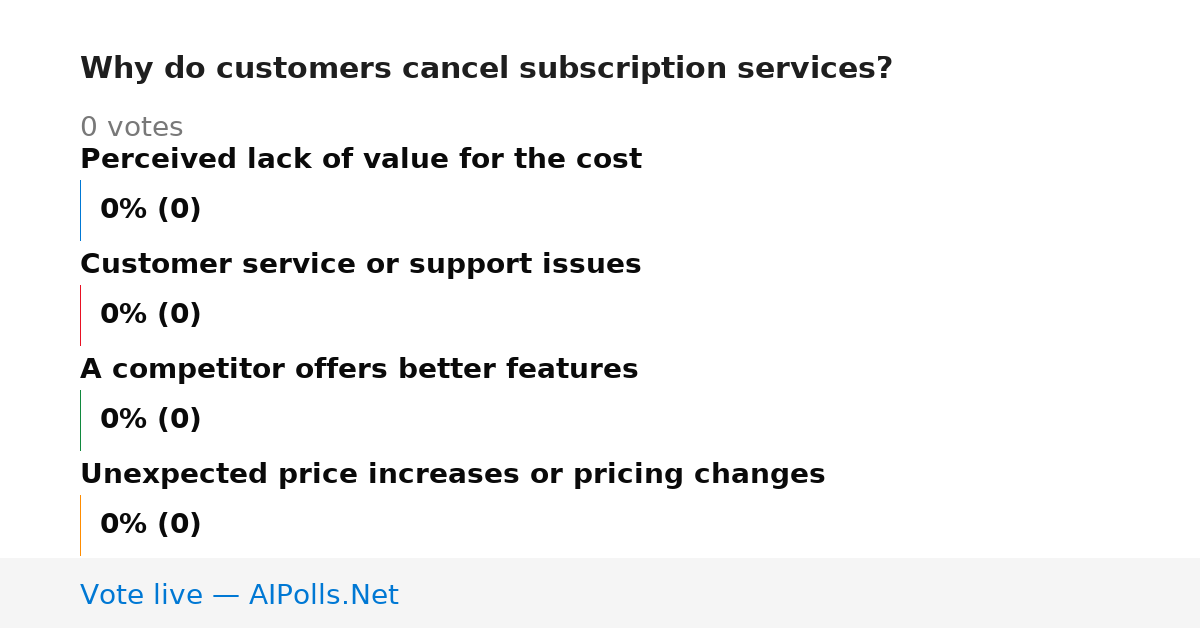 Why do customers cancel subscription services?

0 votes

Perceived lack of value for the cost

0% (0)

Customer service or support issues

0% (0)

A competitor offers better features

0% (0)

Unexpected price increases or pricing changes

0% (0)

Vote live — AIPolls.Net